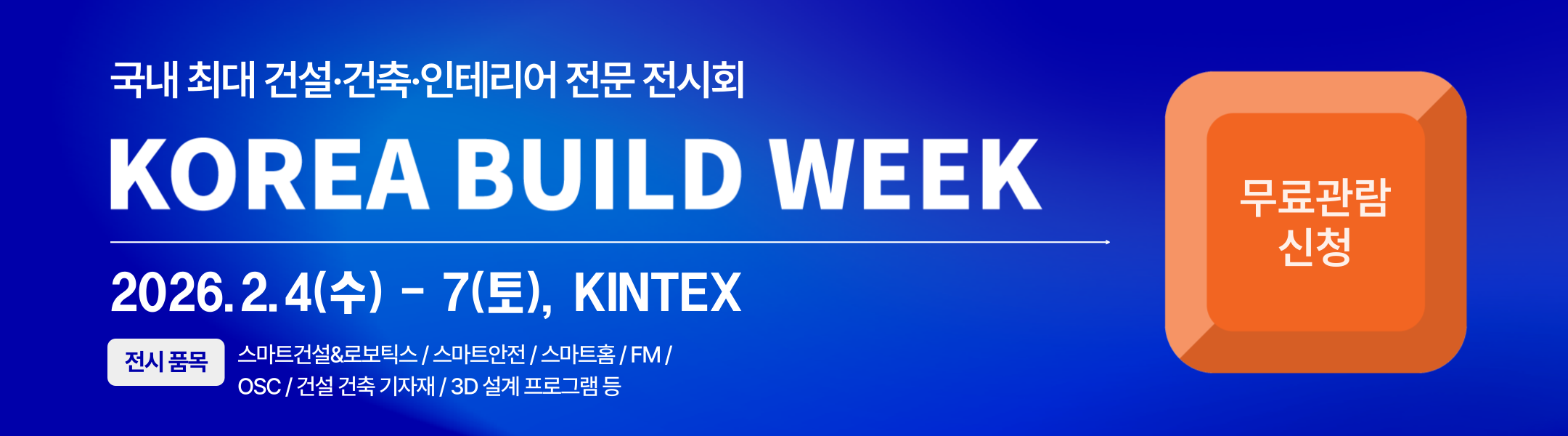 국내 최대 건설·건축·인테리어 전문 전시회

KOREA BUILD WEEK

2026. 2. 4(수) - 7(토), KINTEX

전시 품목

스마트건설&로보틱스 / 스마트안전 / 스마트홈 / FM / OSC / 건설 건축 기자재 / 3D 설계 프로그램 등

무료관람 신청